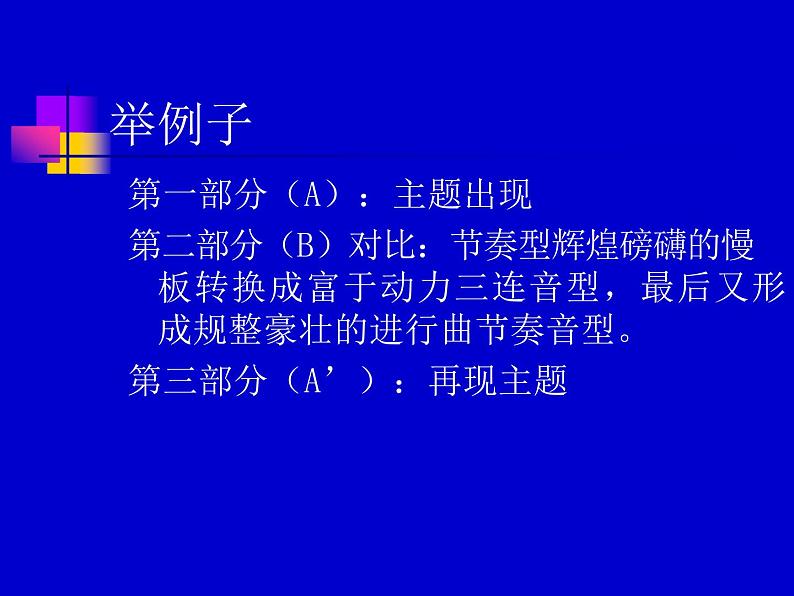 举例子

第一部分（A）：主题出现

第二部分（B）对比：节奏型辉煌磅礴的慢板转换成富于动力三连音型，最后又形成规整豪壮的进行曲节奏音型。

第三部分（A’）：再现主题